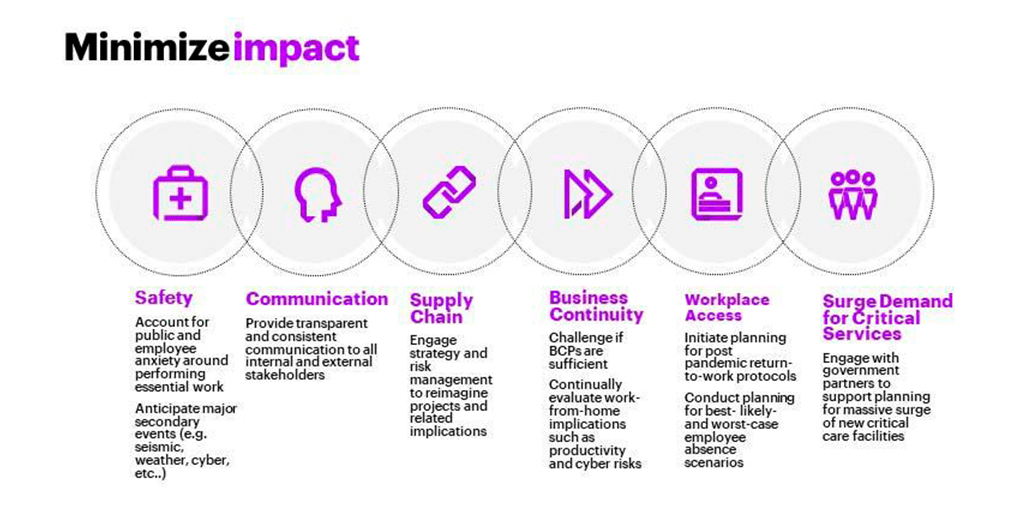 Minimize impact

Safety
Account for public and employee anxiety around performing essential work
Anticipate major secondary events (e.g. seismic, weather, cyber, etc..)

Communication
Provide transparent and consistent communication to all internal and external stakeholders

Supply Chain
Engage strategy and risk management to reimagine projects and related implications

Business Continuity
Challenge if BCPs are sufficient
Continually evaluate work-from-home implications such as productivity and cyber risks

Workplace Access
Initiate planning for post pandemic return-to-work protocols
Conduct planning for best- likely- and worst-case employee absence scenarios

Surge Demand for Critical Services
Engage with government partners to support planning for massive surge of new critical care facilities